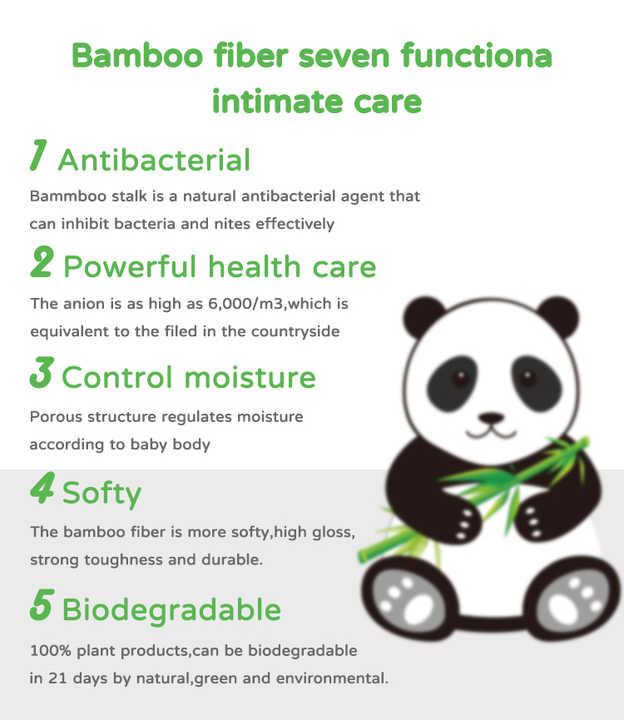 Bamboo fiber seven functiona intimate care

1 Antibacterial

Bammboo stalk is a natural antibacterial agent that can inhibit bacteria and nites effectively

2 Powerful health care

The anion is as high as 6,000/m3,which is equivalent to the filed in the countryside

3 Control moisture

Porous structure regulates moisture according to baby body

4 Softy

The bamboo fiber is more softy,high gloss, strong toughness and durable.

5 Biodegradable

100% plant products,can be biodegradable in 21 days by natural,green and environmental.